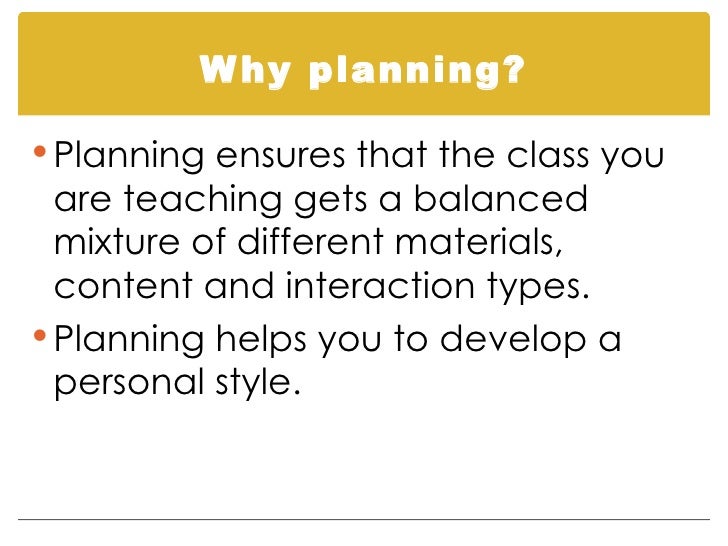 Why planning?

• Planning ensures that the class you are teaching gets a balanced mixture of different materials, content and interaction types.

• Planning helps you to develop a personal style.